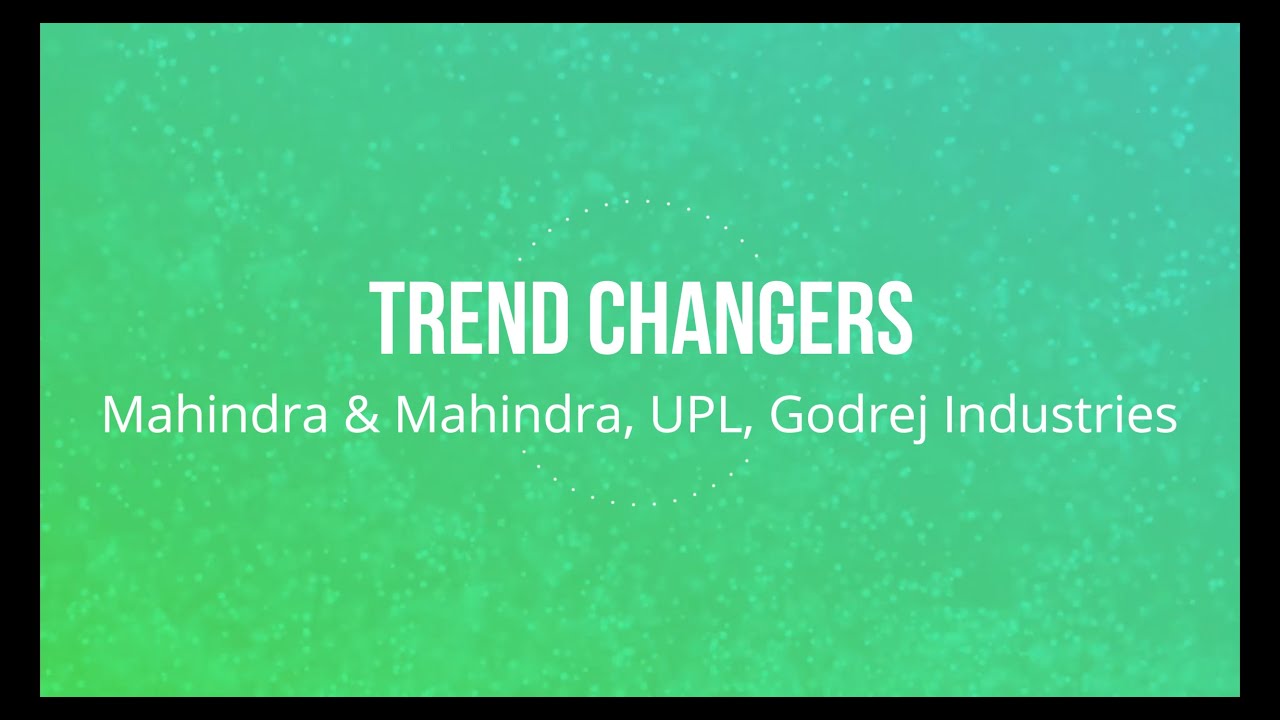 TREND CHANGERS

Mahindra & Mahindra, UPL, Godrej Industries